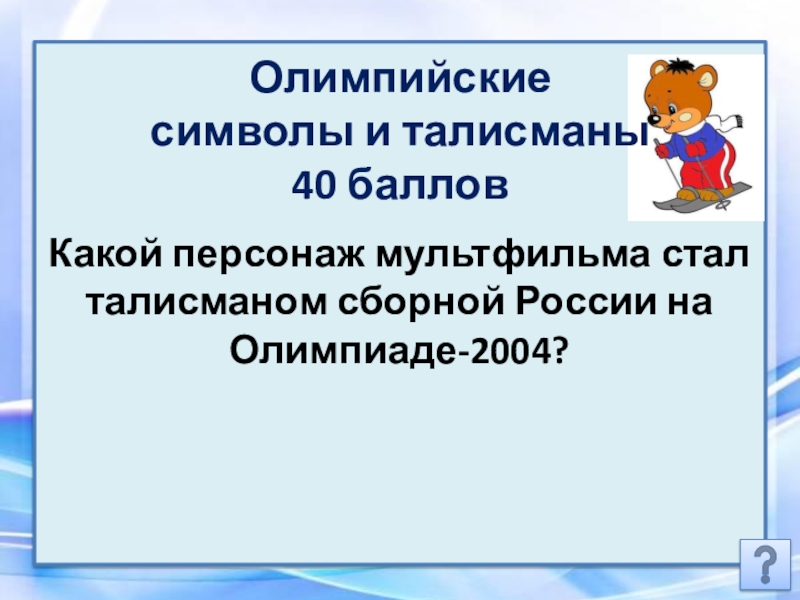 Олимпийские символы и талисманы
40 баллов

Какой персонаж мультфильма стал талисманом сборной России на Олимпиаде-2004?

?